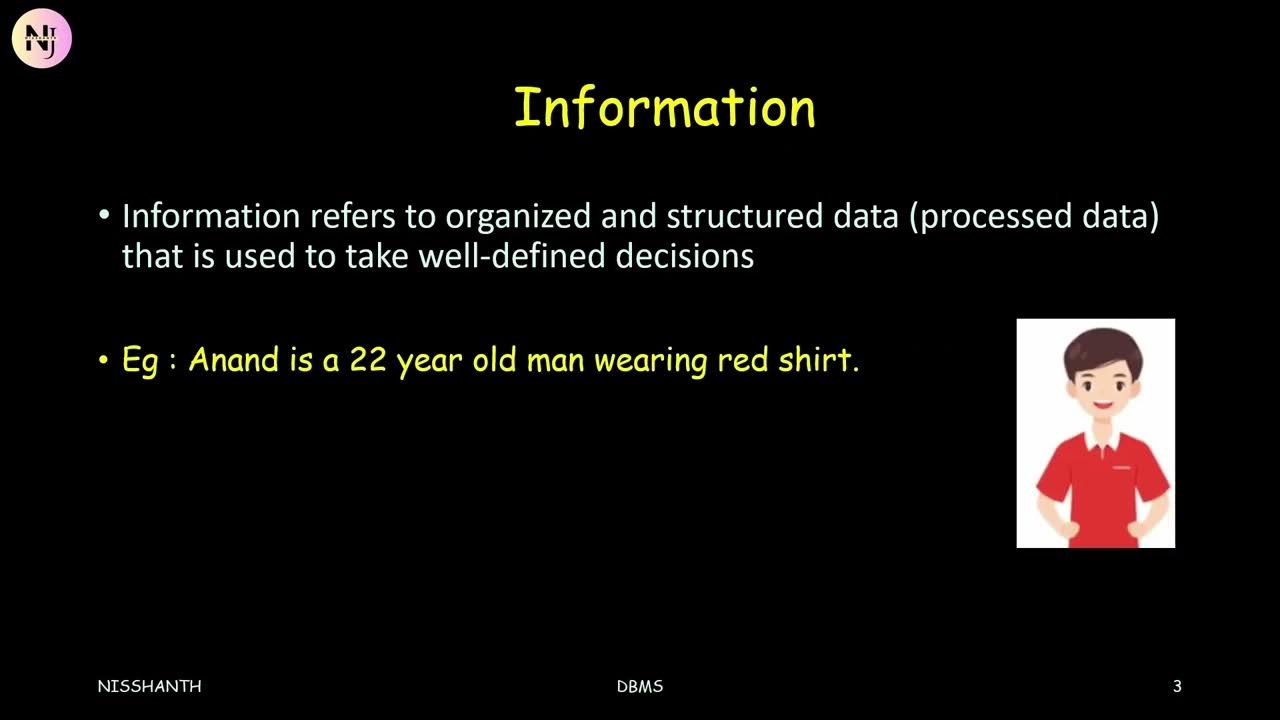 NJ

Information

• Information refers to organized and structured data (processed data) that is used to take well-defined decisions

• Eg : Anand is a 22 year old man wearing red shirt.

NISSHANTH DBMS 3